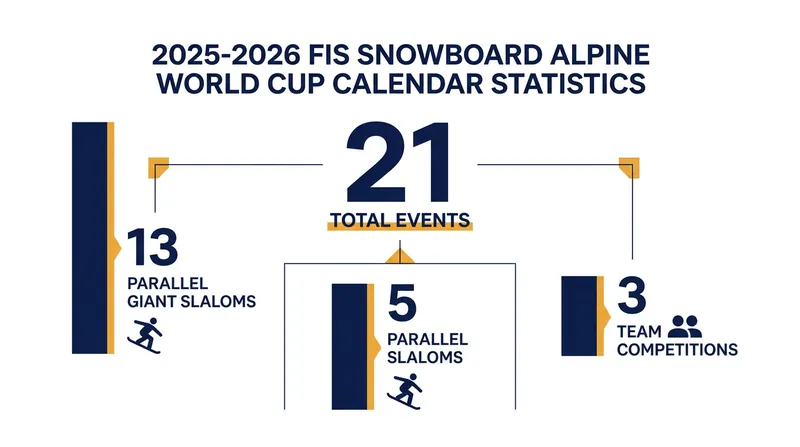 2025-2026 FIS SNOWBOARD ALPINE WORLD CUP CALENDAR STATISTICS

21
TOTAL EVENTS

13
PARALLEL GIANT SLALOMS

5
PARALLEL SLALOMS

3
TEAM COMPETITIONS